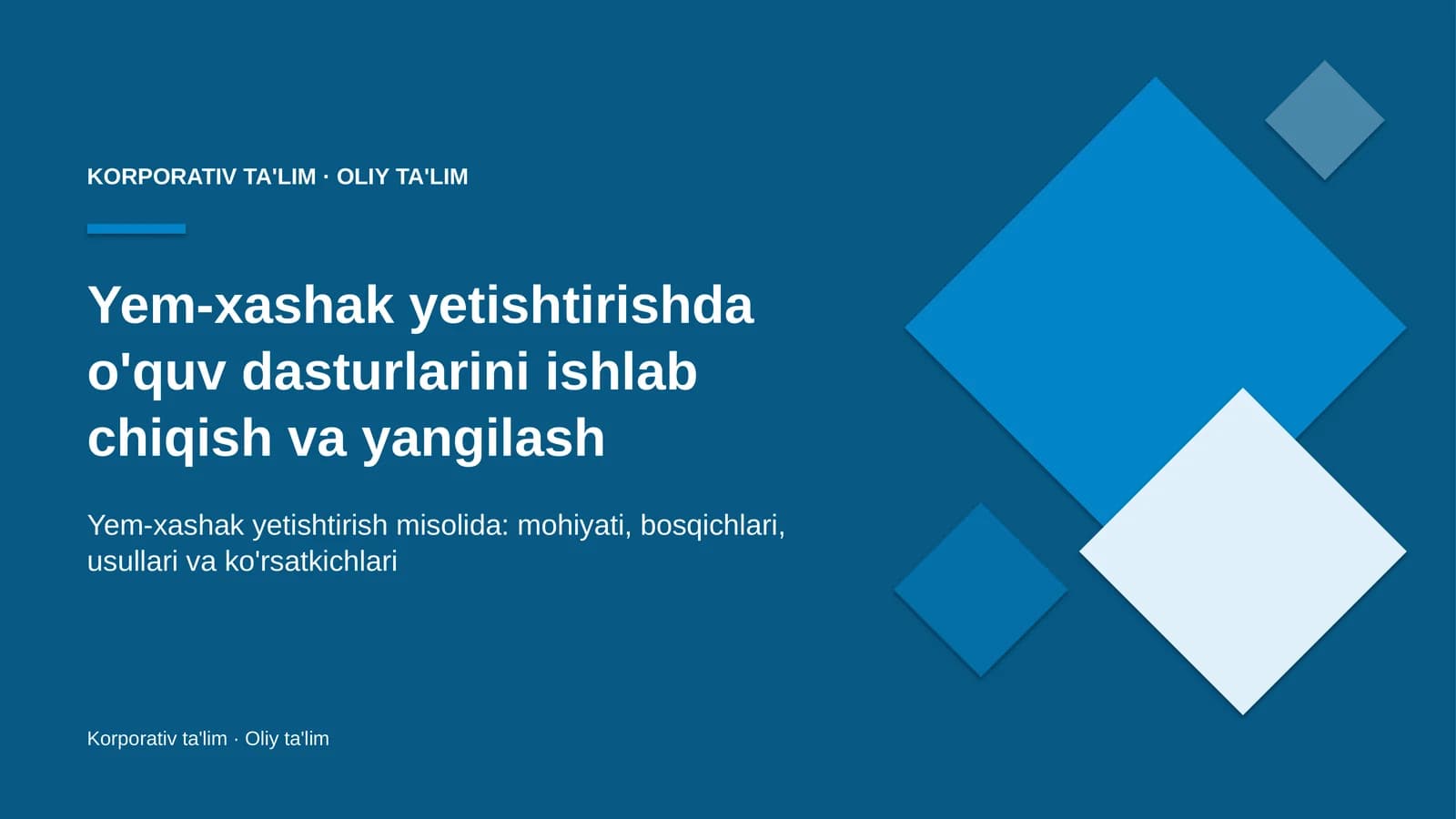 KORPORATIV TA'LIM · OLIY TA'LIM

Yem-xashak yetishtirishda o'quv dasturlarini ishlab chiqish va yangilash

Yem-xashak yetishtirish misolida: mohiyati, bosqichlari, usullari va ko'rsatkichlari

Korporativ ta'lim · Oliy ta'lim